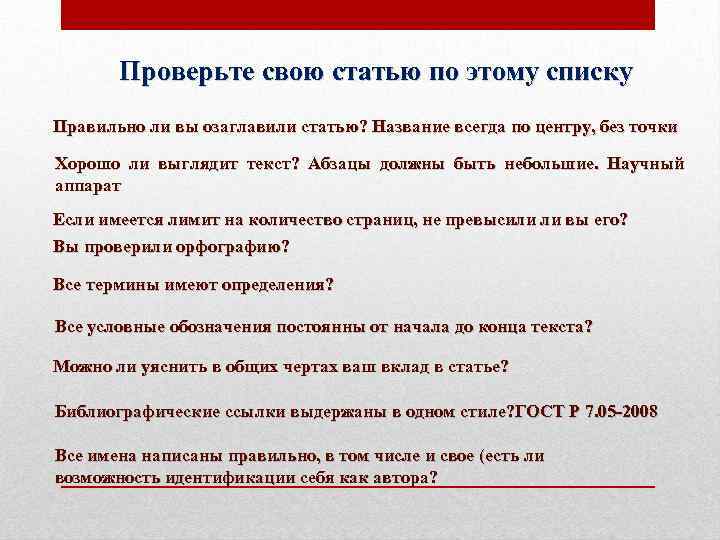 Проверьте свою статью по этому списку

Правильно ли вы озаглавили статью? Название всегда по центру, без точки

Хорошо ли выглядит текст? Абзацы должны быть небольшие. Научный аппарат

Если имеется лимит на количество страниц, не превысили ли вы его?

Вы проверили орфографию?

Все термины имеют определения?

Все условные обозначения постоянны от начала до конца текста?

Можно ли уяснить в общих чертах ваш вклад в статье?

Библиографические ссылки выдержаны в одном стиле?ГОСТ Р 7.05-2008

Все имена написаны правильно, в том числе и свое (есть ли возможность идентификации себя как автора?